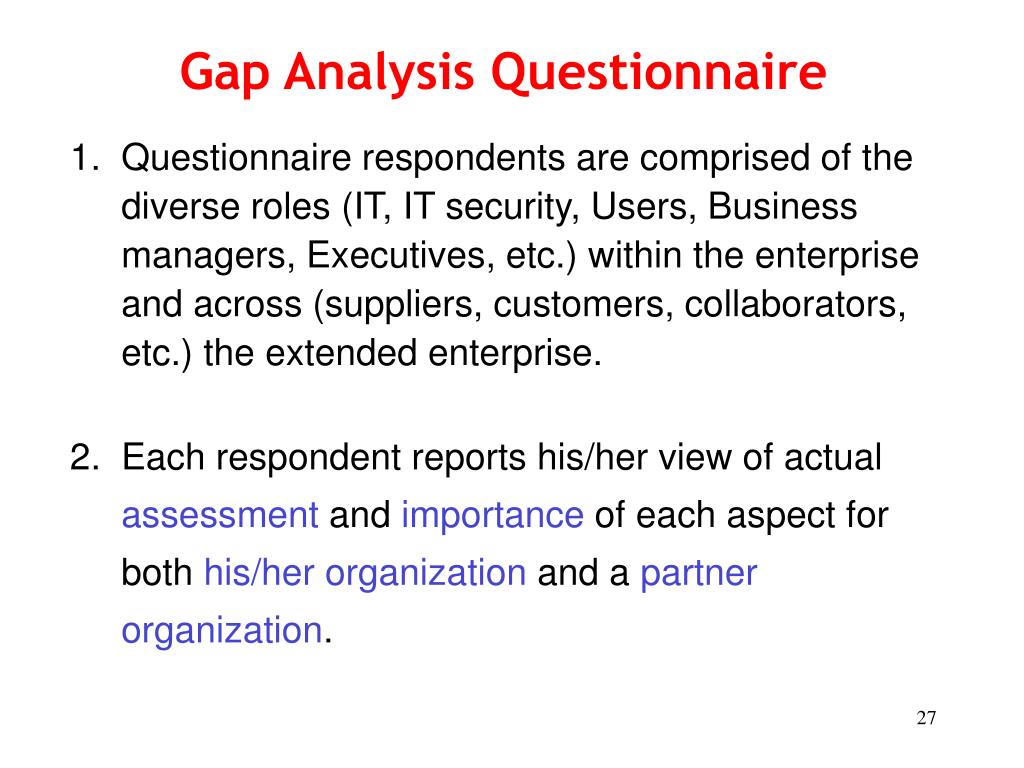 Gap Analysis Questionnaire

1. Questionnaire respondents are comprised of the diverse roles (IT, IT security, Users, Business managers, Executives, etc.) within the enterprise and across (suppliers, customers, collaborators, etc.) the extended enterprise.

2. Each respondent reports his/her view of actual assessment and importance of each aspect for both his/her organization and a partner organization.

27